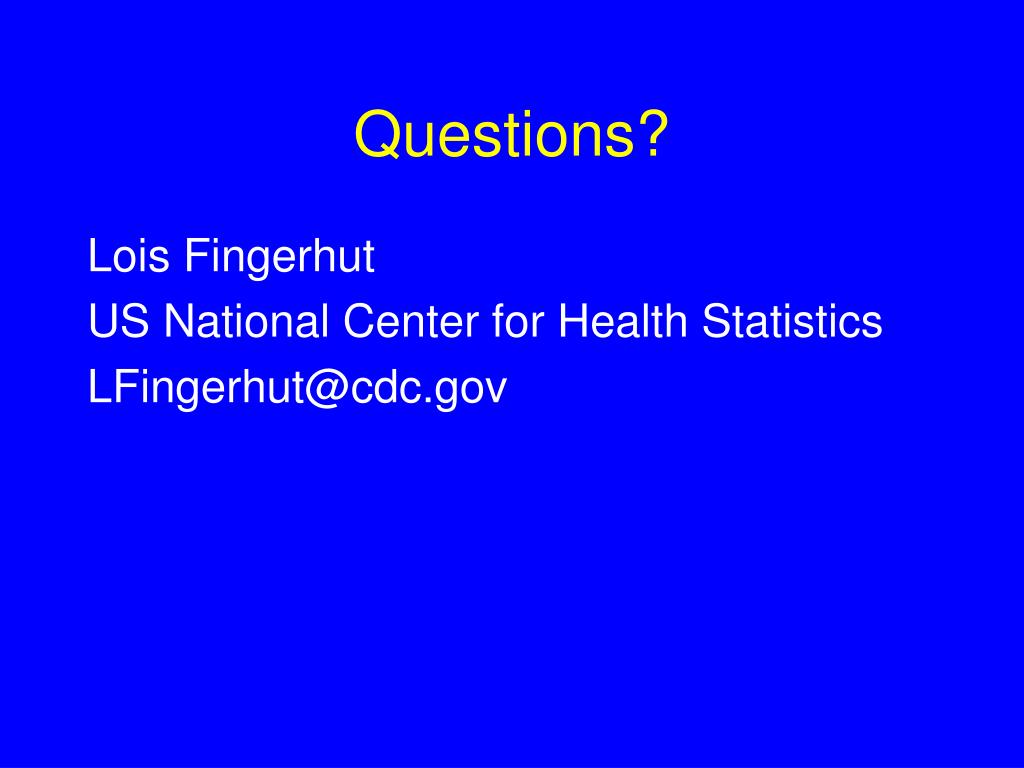 Questions?

Lois Fingerhut
US National Center for Health Statistics
LFingerhut@cdc.gov